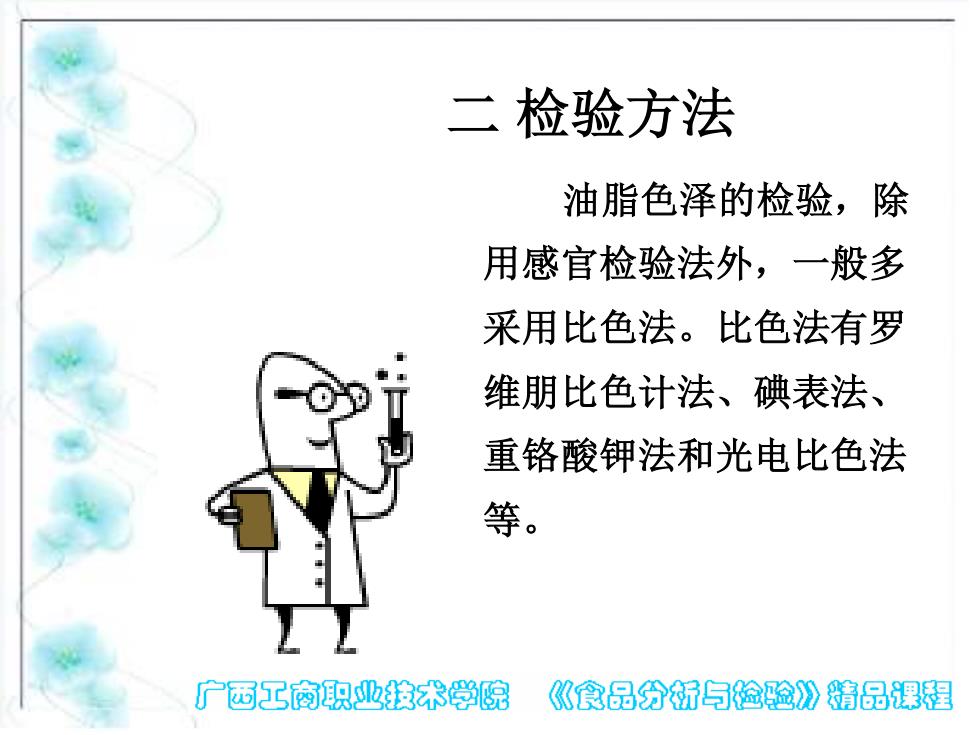 二 检验方法

油脂色泽的检验，除用感官检验法外，一般多采用比色法。比色法有罗维朋比色计法、碘表法、重铬酸钾法和光电比色法等。

广西工商职业技术学院 《食品分析与检验》精品课程